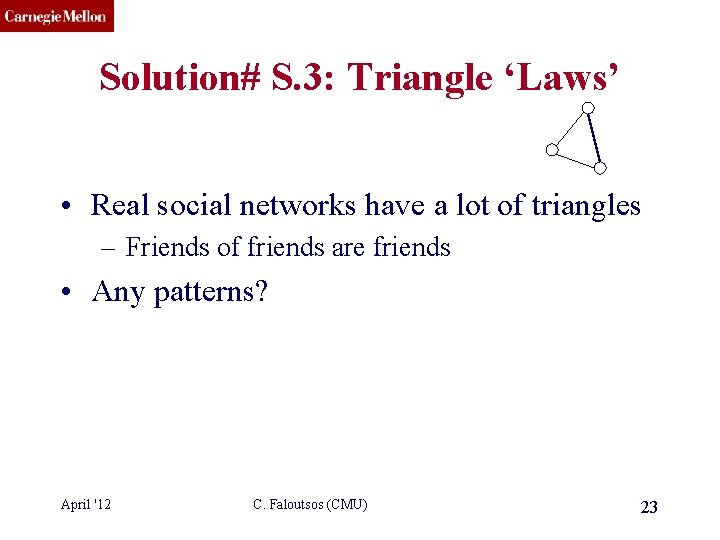 Carnegie Mellon

Solution# S.3: Triangle ‘Laws’

• Real social networks have a lot of triangles
– Friends of friends are friends
• Any patterns?

April '12
C. Faloutsos (CMU)
23